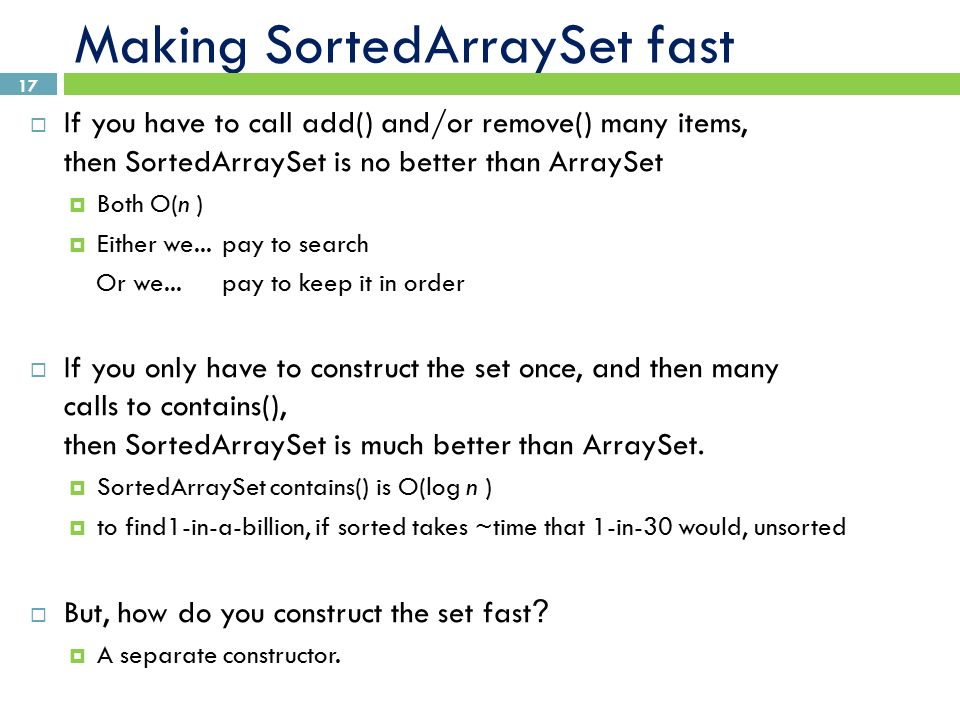 Making SortedArraySet fast

17

If you have to call add() and/or remove() many items, then SortedArraySet is no better than ArraySet

Both O($n$ )

Either we... pay to search
Or we... pay to keep it in order

If you only have to construct the set once, and then many calls to contains(), then SortedArraySet is much better than ArraySet.

SortedArraySet contains() is O(log $n$ )

to find1-in-a-billion, if sorted takes ~time that 1-in-30 would, unsorted

But, how do you construct the set fast?

A separate constructor.